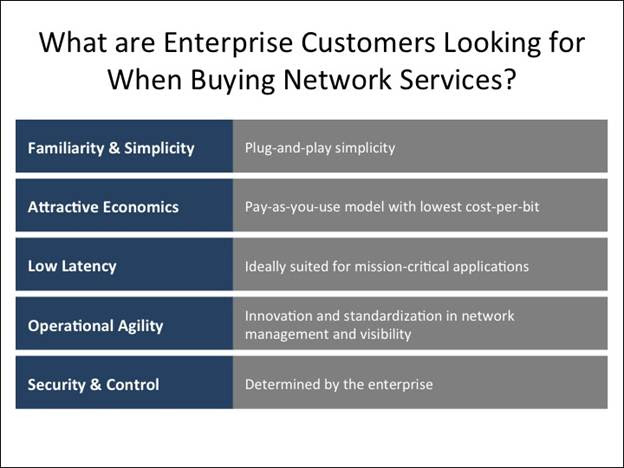 What are Enterprise Customers Looking for When Buying Network Services?

| Familiarity & Simplicity | Plug-and-play simplicity |
|---|---|
| Attractive Economics | Pay-as-you-use model with lowest cost-per-bit |
| Low Latency | Ideally suited for mission-critical applications |
| Operational Agility | Innovation and standardization in network management and visibility |
| Security & Control | Determined by the enterprise |